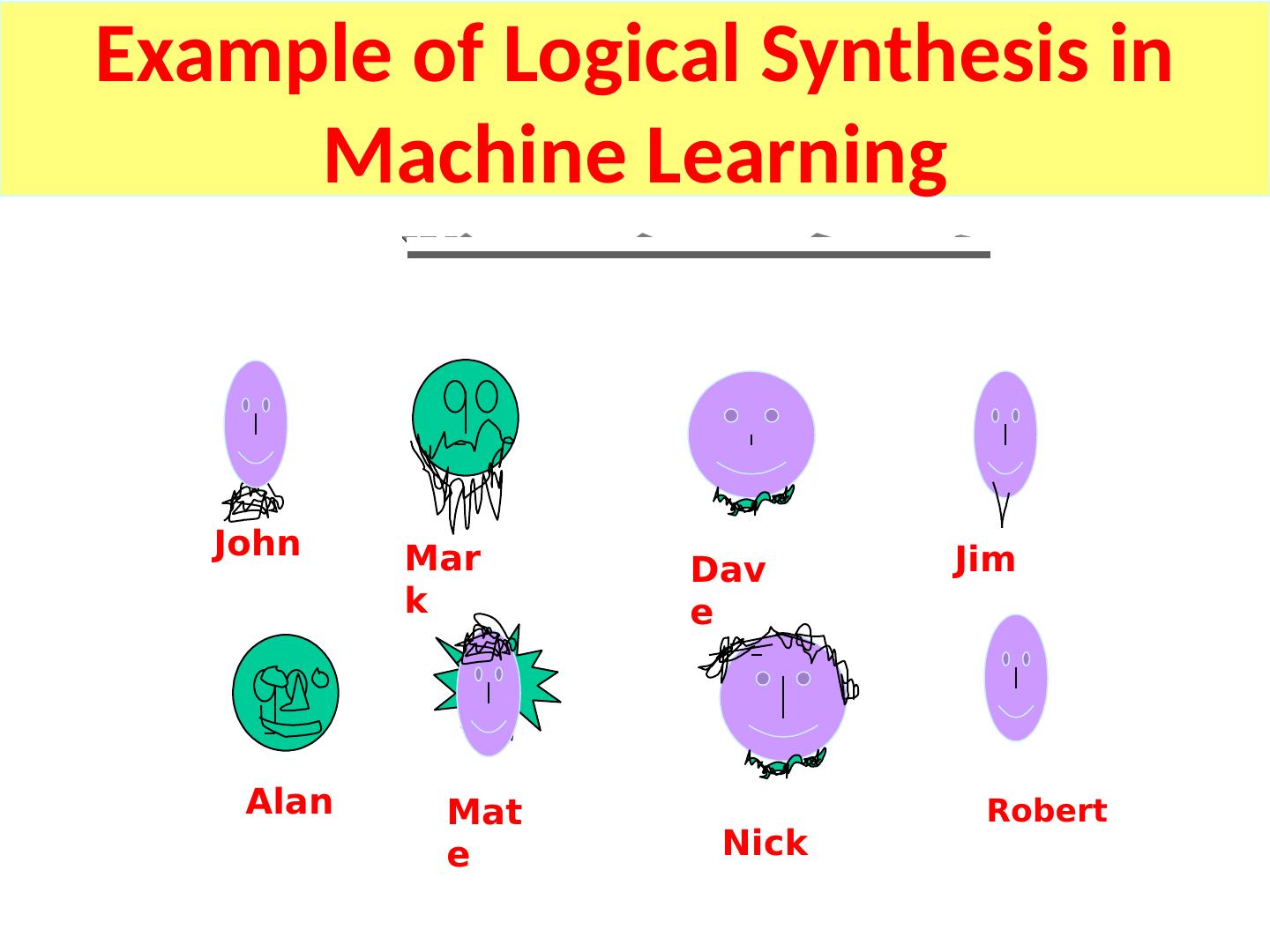 Example of Logical Synthesis in Machine Learning

John

Mark

Dave

Jim

Alan

Mate

Nick

Robert